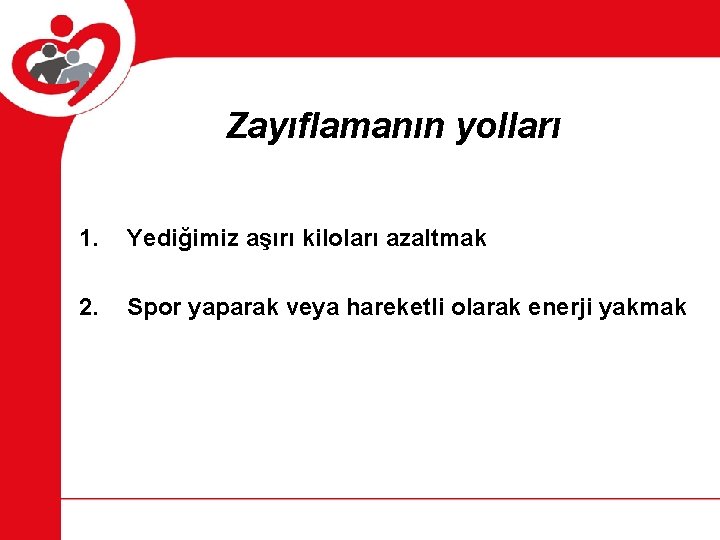 Zayıflamanın yolları

1. Yediğimiz aşırı kiloları azaltmak

2. Spor yaparak veya hareketli olarak enerji yakmak